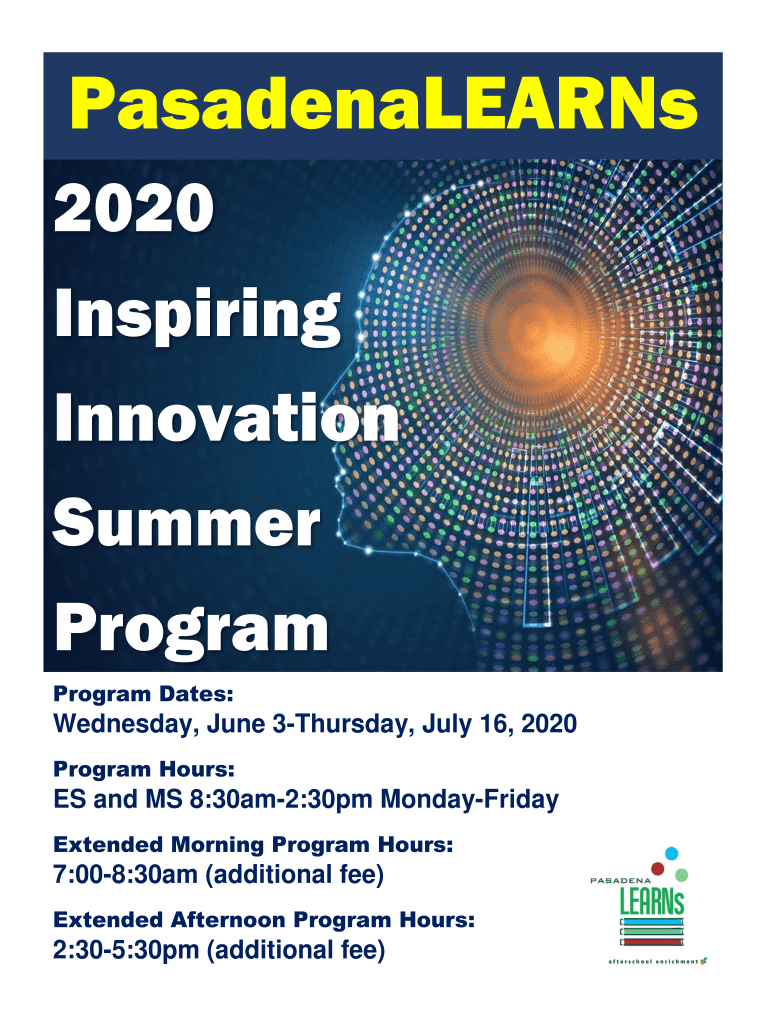 PasadenaLEARNs

2020

Inspiring

Innovation

Summer

Program

Program Dates:

Wednesday, June 3-Thursday, July 16, 2020

Program Hours:

ES and MS 8:30am-2:30pm Monday-Friday

Extended Morning Program Hours:

7:00-8:30am (additional fee)

Extended Afternoon Program Hours:

2:30-5:30pm (additional fee)

PASADENA LEARNs

afterschool enrichment